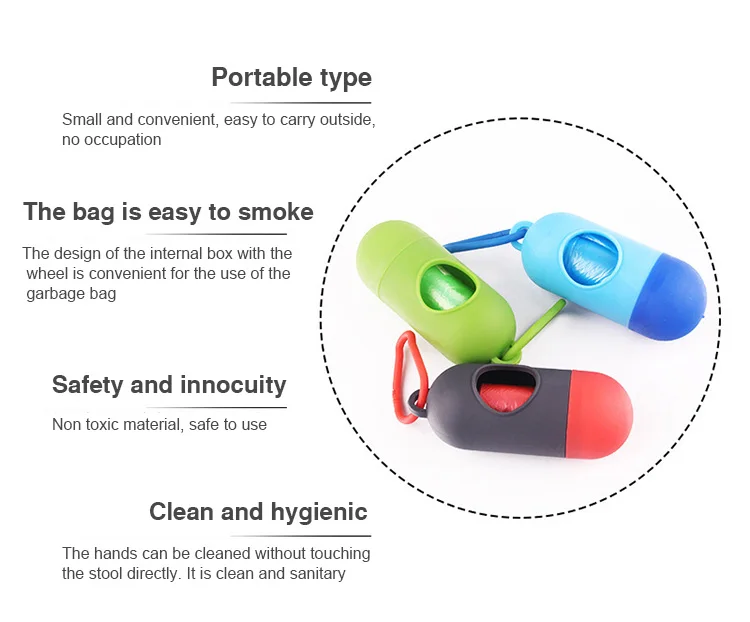 Portable type

Small and convenient, easy to carry outside, no occupation

The bag is easy to smoke

The design of the internal box with the wheel is convenient for the use of the garbage bag

Safety and innocuity

Non toxic material, safe to use

Clean and hygienic

The hands can be cleaned without touching the stool directly. It is clean and sanitary